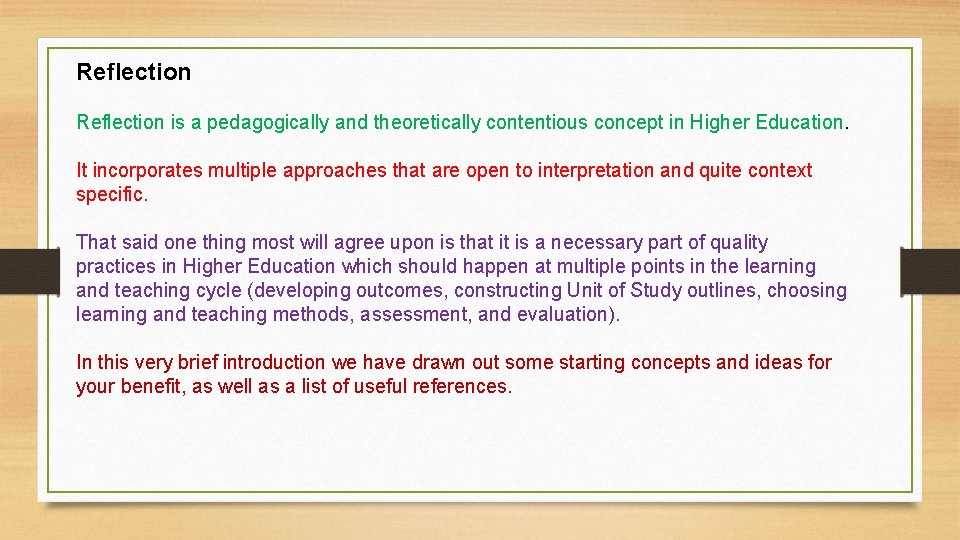 Reflection

Reflection is a pedagogically and theoretically contentious concept in Higher Education.

It incorporates multiple approaches that are open to interpretation and quite context specific.

That said one thing most will agree upon is that it is a necessary part of quality practices in Higher Education which should happen at multiple points in the learning and teaching cycle (developing outcomes, constructing Unit of Study outlines, choosing learning and teaching methods, assessment, and evaluation).

In this very brief introduction we have drawn out some starting concepts and ideas for your benefit, as well as a list of useful references.